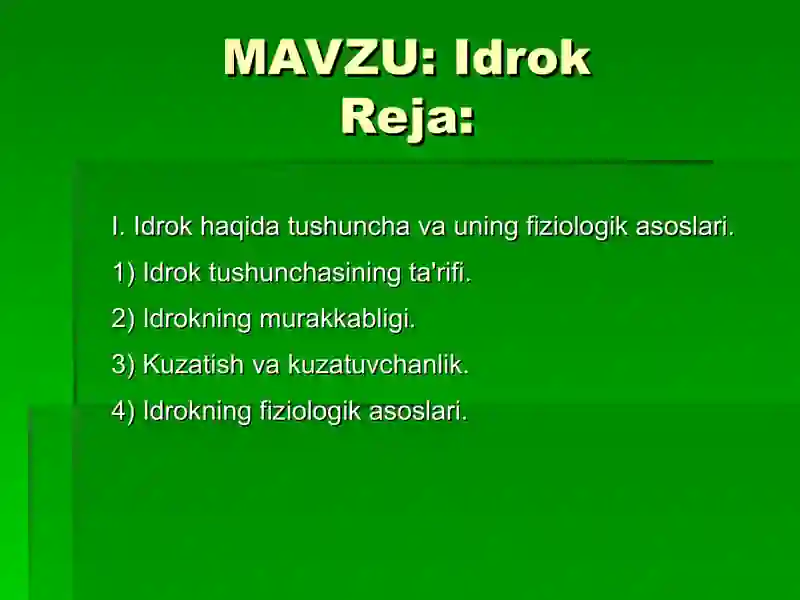 MAVZU: Idrok
Reja:

I. Idrok haqida tushuncha va uning fiziologik asoslari.

1) Idrok tushunchasining ta'rifi.

2) Idrokning murakkabligi.

3) Kuzatish va kuzatuvchanlik.

4) Idrokning fiziologik asoslari.